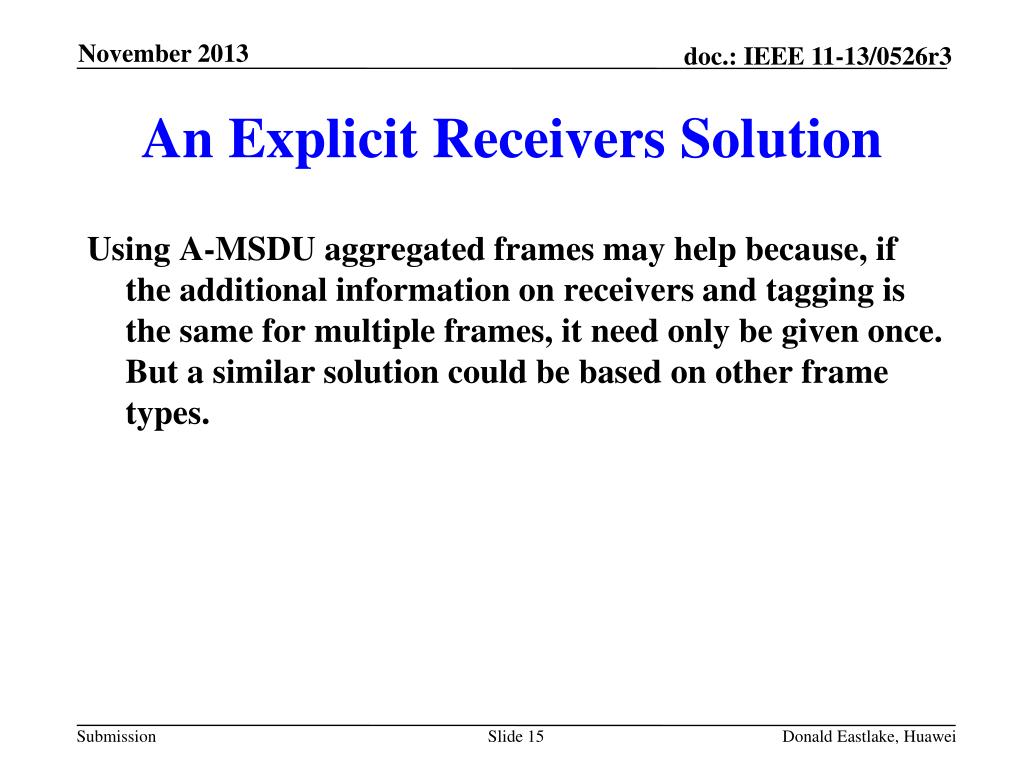 November 2013

doc.: IEEE 11-13/0526r3

An Explicit Receivers Solution

Using A-MSDU aggregated frames may help because, if the additional information on receivers and tagging is the same for multiple frames, it need only be given once. But a similar solution could be based on other frame types.

Submission

Slide 15

Donald Eastlake, Huawei